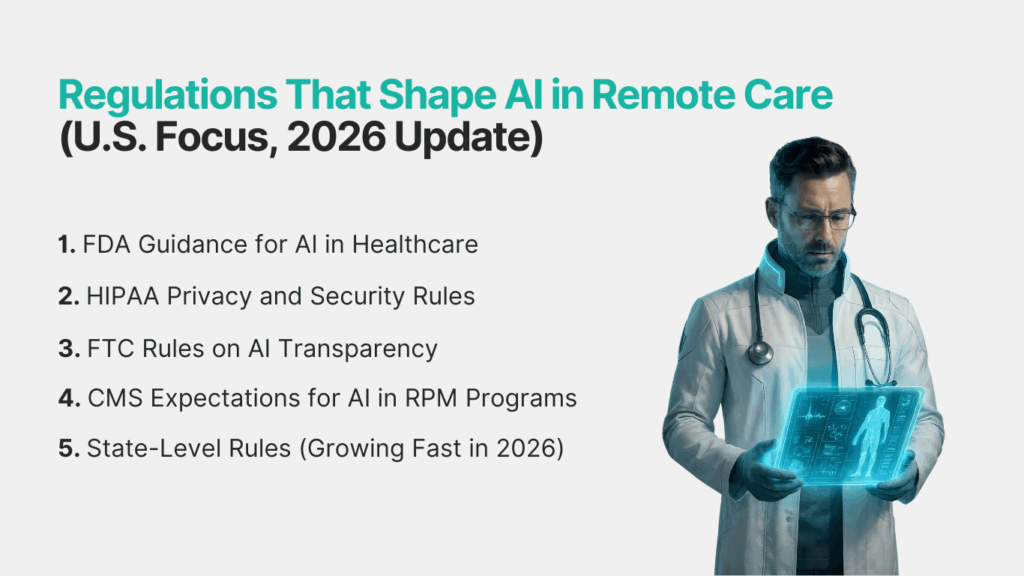 Regulations That Shape AI in Remote Care
(U.S. Focus, 2026 Update)

1. FDA Guidance for AI in Healthcare

2. HIPAA Privacy and Security Rules

3. FTC Rules on AI Transparency

4. CMS Expectations for AI in RPM Programs

5. State-Level Rules (Growing Fast in 2026)